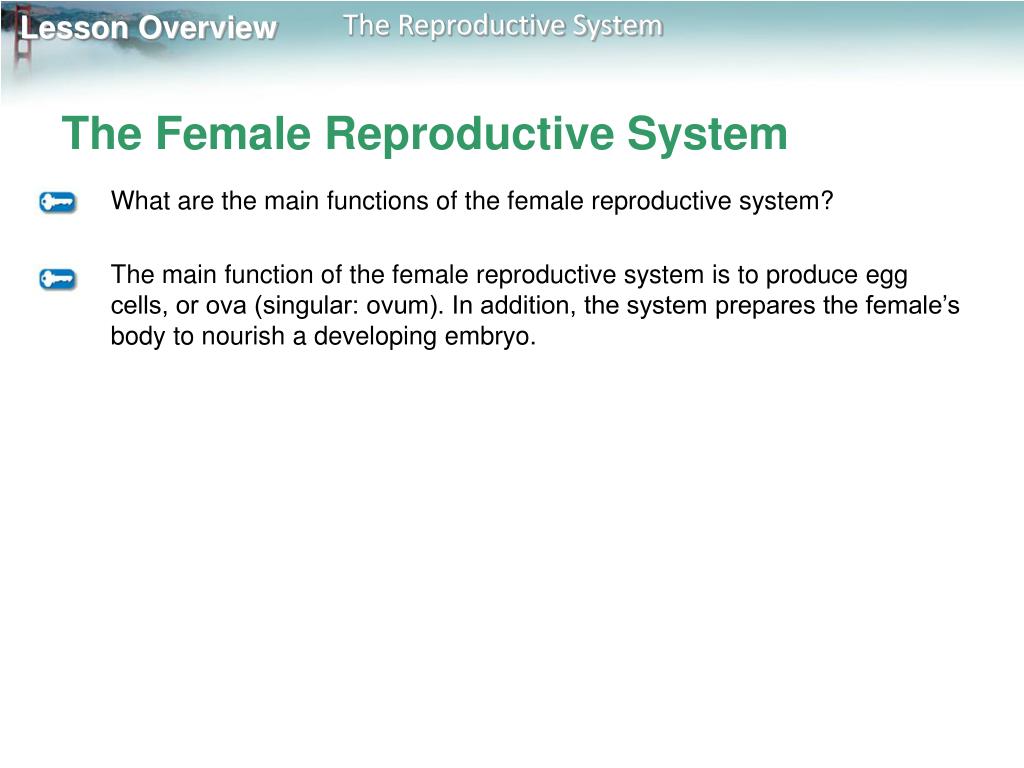 Lesson Overview The Reproductive System

The Female Reproductive System

What are the main functions of the female reproductive system?

The main function of the female reproductive system is to produce egg cells, or ova (singular: ovum). In addition, the system prepares the female’s body to nourish a developing embryo.